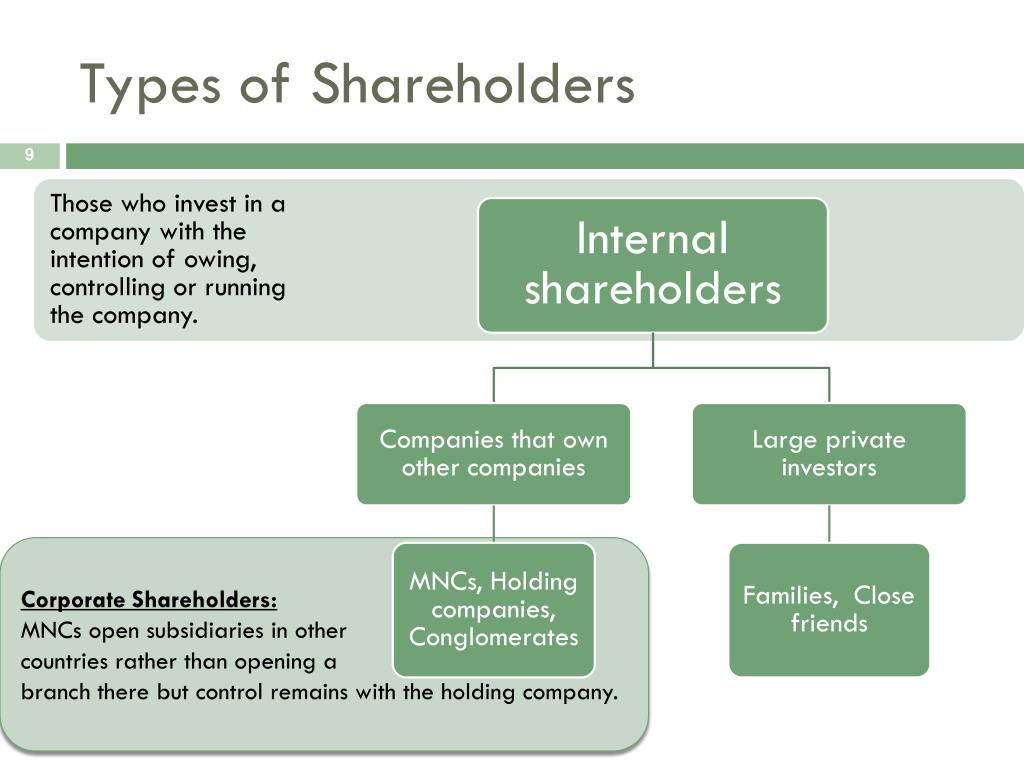 Types of Shareholders

9

Those who invest in a company with the intention of owing, controlling or running the company.

Internal shareholders

Companies that own other companies

Large private investors

MNCs, Holding companies, Conglomerates

Families, Close friends

Corporate Shareholders:
MNCs open subsidiaries in other countries rather than opening a branch there but control remains with the holding company.